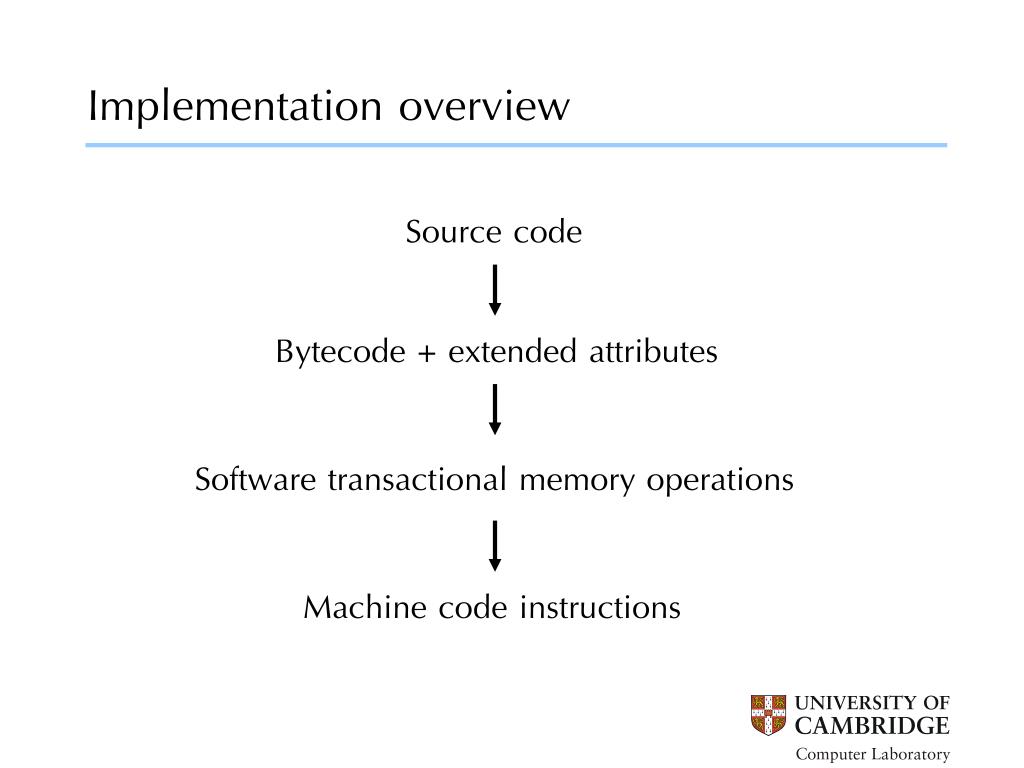 Implementation overview

Source code

Bytecode + extended attributes

Software transactional memory operations

Machine code instructions

UNIVERSITY OF CAMBRIDGE
Computer Laboratory